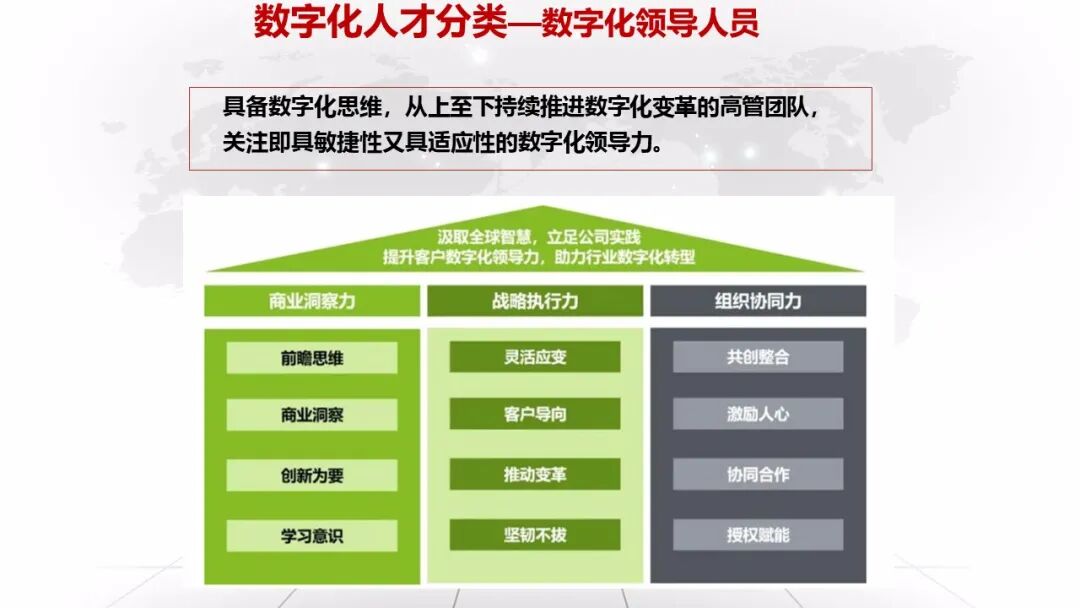 数字化人才分类—数字化领导人员

具备数字化思维，从上至下持续推进数字化变革的高管团队，关注即具敏捷性又具适应性的数字化领导力。

汲取全球智慧，立足公司实践
提升客户数字化领导力，助力行业数字化转型

商业洞察力

前瞻思维

商业洞察

创新为要

学习意识

战略执行力

灵活应变

客户导向

推动变革

坚韧不拔

组织协同力

共创整合

激励人心

协同合作

授权赋能